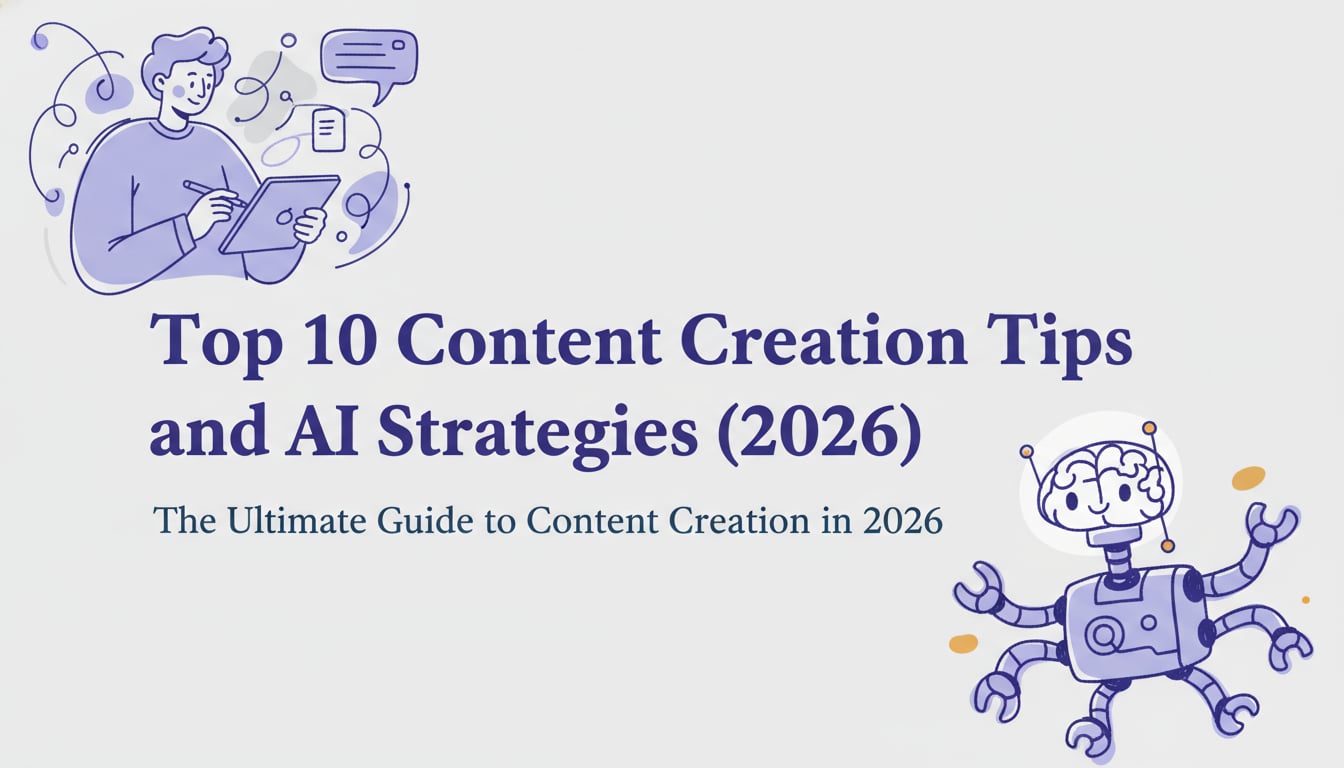 Top 10 Content Creation Tips and AI Strategies (2026)

The Ultimate Guide to Content Creation in 2026